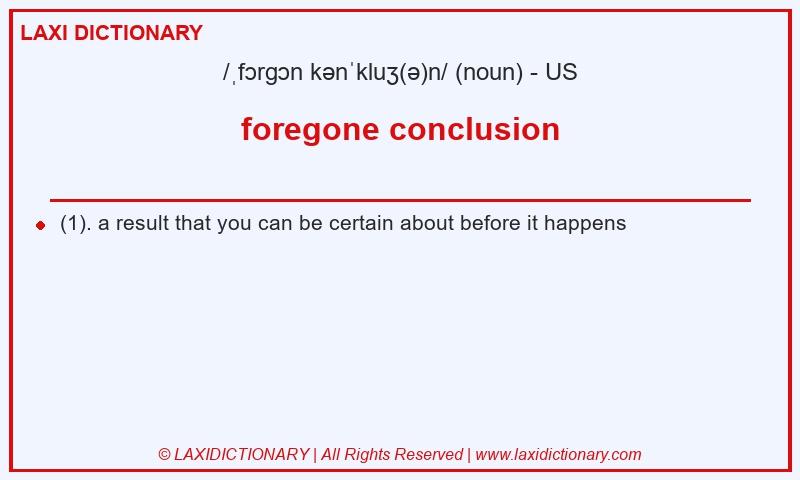 LAXI DICTIONARY

/ˌfɔrɡɔn kənˈkluʒ(ə)n/ (noun) - US

foregone conclusion

(1). a result that you can be certain about before it happens

© LAXIDICTIONARY | All Rights Reserved | www.laxidictionary.com